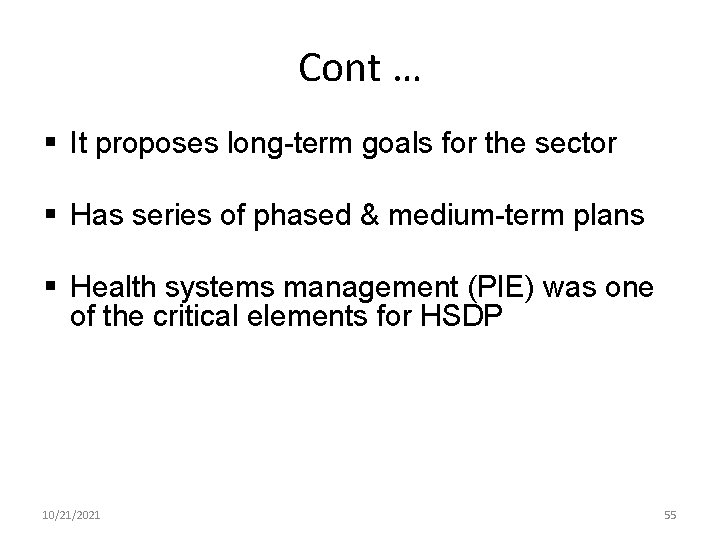 Cont …

▪ It proposes long-term goals for the sector

▪ Has series of phased & medium-term plans

▪ Health systems management (PIE) was one of the critical elements for HSDP

10/21/2021

55